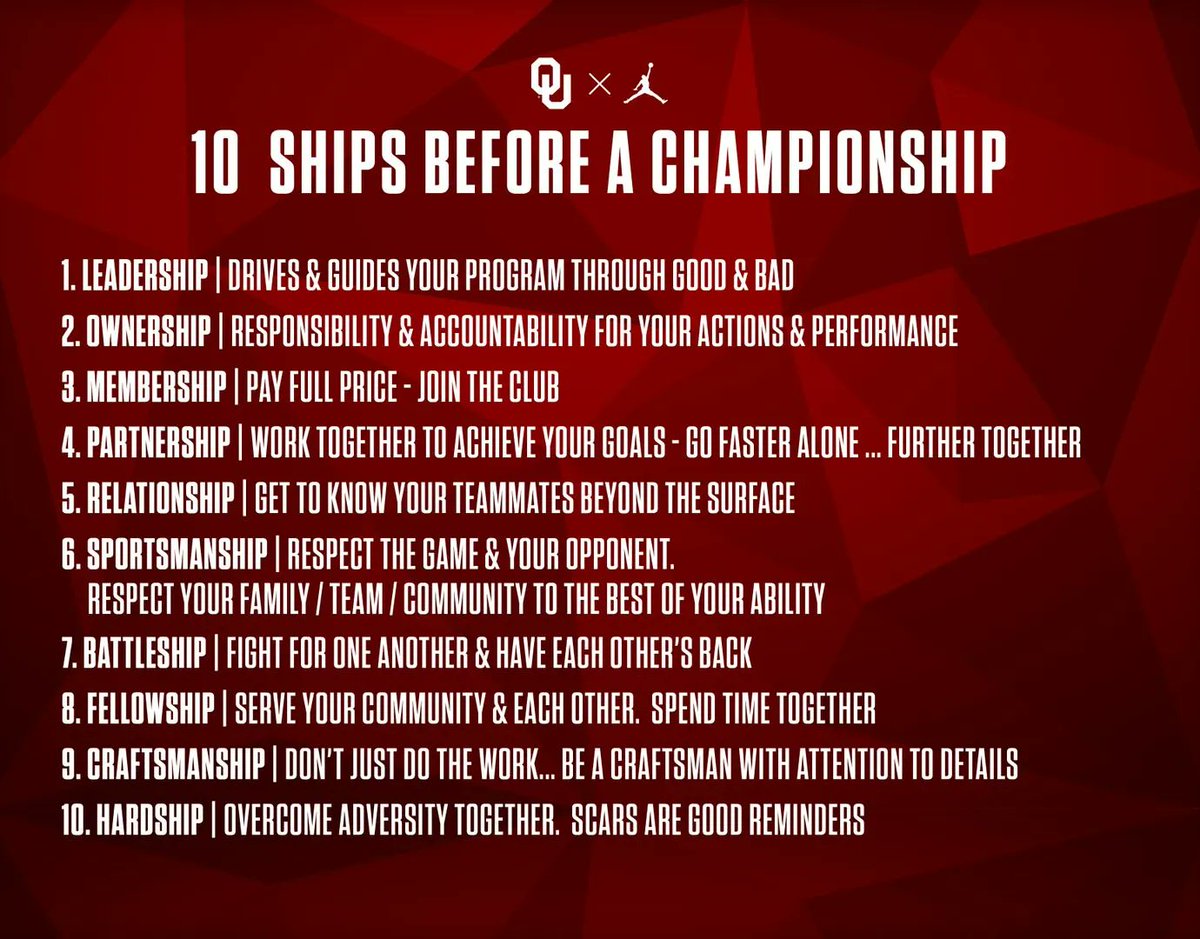 OU ×

10 SHIPS BEFORE A CHAMPIONSHIP

1. LEADERSHIP | DRIVES & GUIDES YOUR PROGRAM THROUGH GOOD & BAD

2. OWNERSHIP | RESPONSIBILITY & ACCOUNTABILITY FOR YOUR ACTIONS & PERFORMANCE

3. MEMBERSHIP | PAY FULL PRICE - JOIN THE CLUB

4. PARTNERSHIP | WORK TOGETHER TO ACHIEVE YOUR GOALS - GO FASTER ALONE ... FURTHER TOGETHER

5. RELATIONSHIP | GET TO KNOW YOUR TEAMMATES BEYOND THE SURFACE

6. SPORTSMANSHIP | RESPECT THE GAME & YOUR OPPONENT. RESPECT YOUR FAMILY / TEAM / COMMUNITY TO THE BEST OF YOUR ABILITY

7. BATTLESHIP | FIGHT FOR ONE ANOTHER & HAVE EACH OTHER'S BACK

8. FELLOWSHIP | SERVE YOUR COMMUNITY & EACH OTHER. SPEND TIME TOGETHER

9. CRAFTSMANSHIP | DON'T JUST DO THE WORK... BE A CRAFTSMAN WITH ATTENTION TO DETAILS

10. HARDSHIP | OVERCOME ADVERSITY TOGETHER. SCARS ARE GOOD REMINDERS